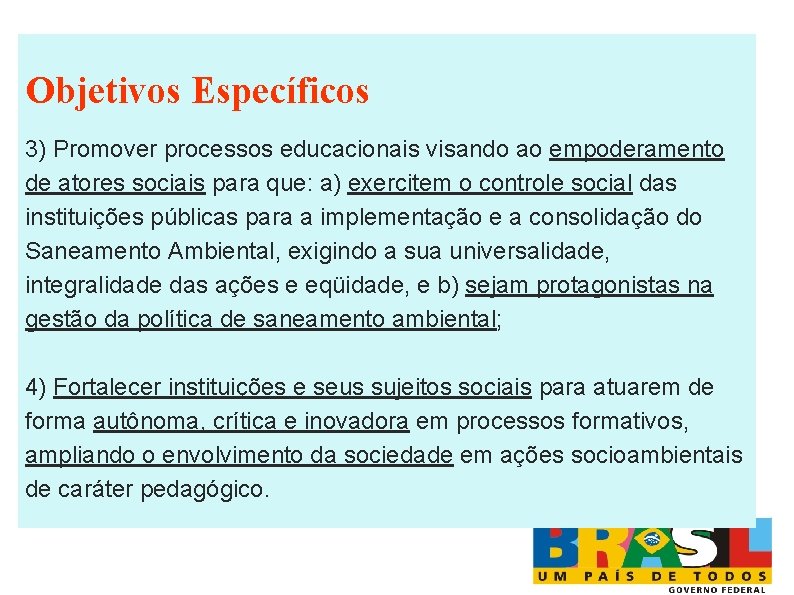 Objetivos Específicos

3) Promover processos educacionais visando ao empoderamento de atores sociais para que: a) exercitem o controle social das instituições públicas para a implementação e a consolidação do Saneamento Ambiental, exigindo a sua universalidade, integralidade das ações e eqüidade, e b) sejam protagonistas na gestão da política de saneamento ambiental;

4) Fortalecer instituições e seus sujeitos sociais para atuarem de forma autônoma, crítica e inovadora em processos formativos, ampliando o envolvimento da sociedade em ações socioambientais de caráter pedagógico.

BRASIL
UM PAÍS DE TODOS
GOVERNO FEDERAL